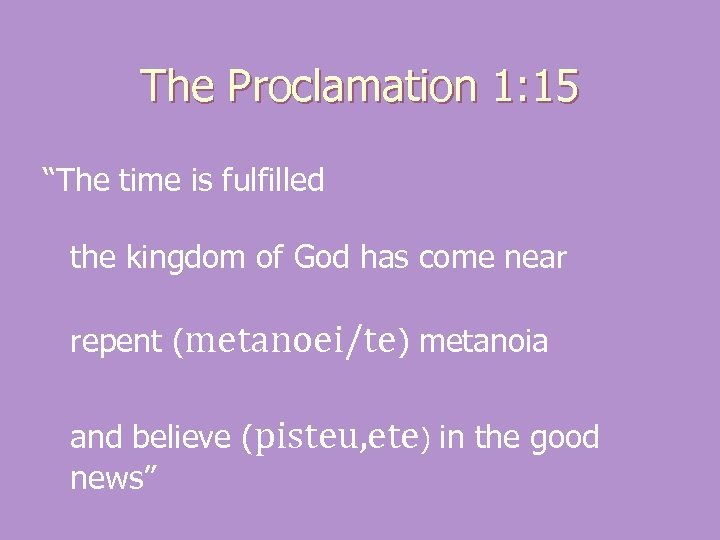 The Proclamation 1:15

“The time is fulfilled

the kingdom of God has come near

repent (metanoei/te) metanoia

and believe (pisteu,ete) in the good news”